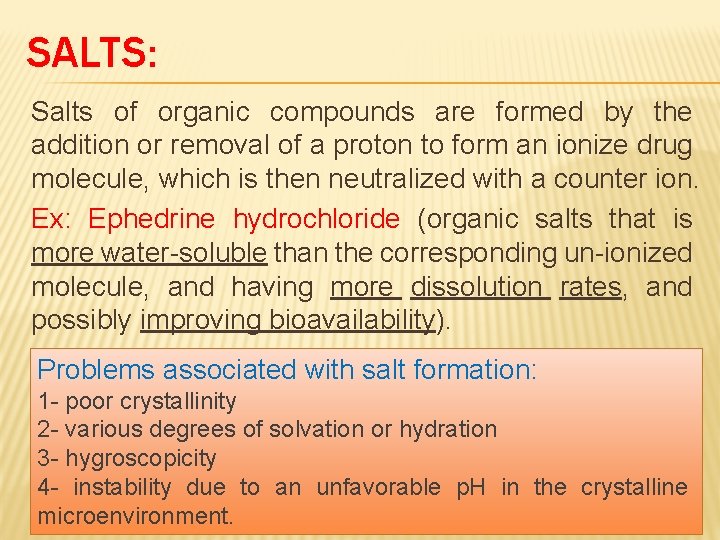 SALTS:

Salts of organic compounds are formed by the addition or removal of a proton to form an ionize drug molecule, which is then neutralized with a counter ion.

Ex: Ephedrine hydrochloride (organic salts that is more water-soluble than the corresponding un-ionized molecule, and having more dissolution rates, and possibly improving bioavailability).

Problems associated with salt formation:
1- poor crystallinity
2- various degrees of solvation or hydration
3- hygroscopicity
4- instability due to an unfavorable pH in the crystalline microenvironment.